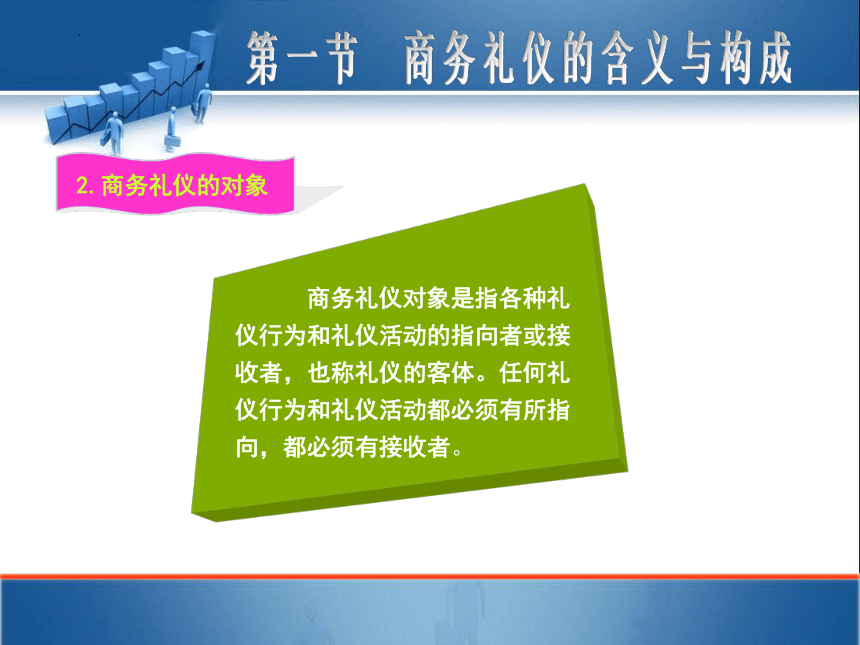 第一节　商务礼仪的含义与构成

2. 商务礼仪的对象

商务礼仪对象是指各种礼仪行为和礼仪活动的指向者或接收者，也称礼仪的客体。任何礼仪行为和礼仪活动都必须有所指向，都必须有接收者。